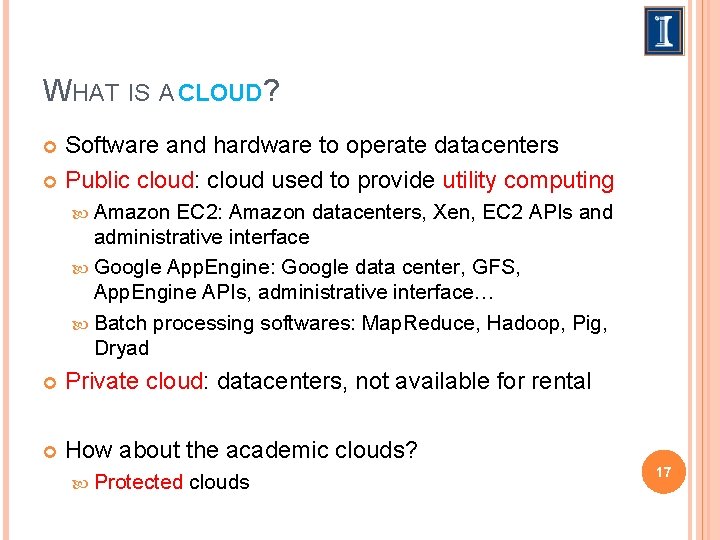 WHAT IS A CLOUD?

Software and hardware to operate datacenters

Public cloud: cloud used to provide utility computing

Amazon EC2: Amazon datacenters, Xen, EC2 APIs and administrative interface

Google AppEngine: Google data center, GFS, AppEngine APIs, administrative interface…

Batch processing softwares: MapReduce, Hadoop, Pig, Dryad

Private cloud: datacenters, not available for rental

How about the academic clouds?

Protected clouds

17